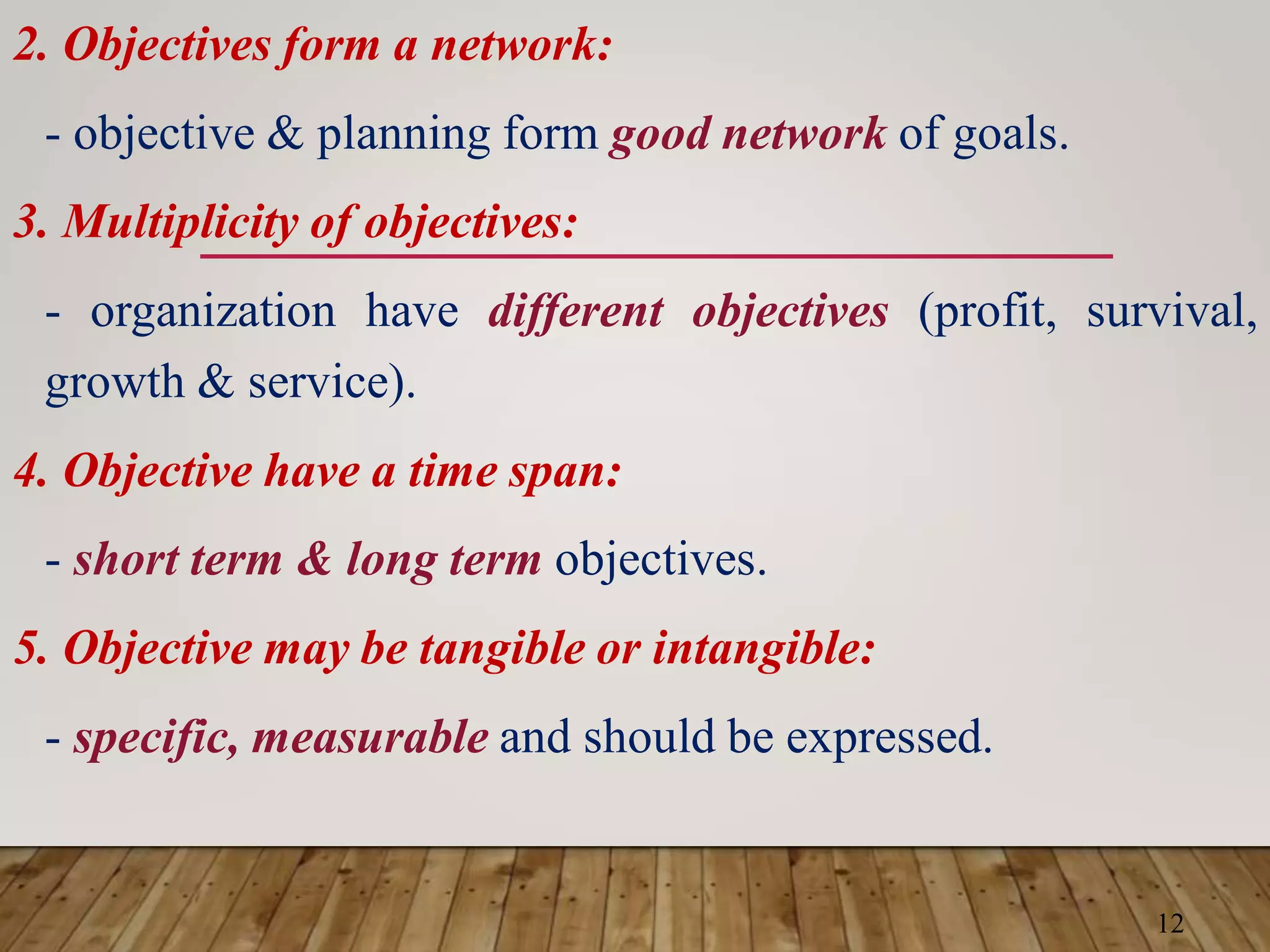 2. Objectives form a network:

- objective & planning form good network of goals.

3. Multiplicity of objectives:

- organization have different objectives (profit, survival, growth & service).

4. Objective have a time span:

- short term & long term objectives.

5. Objective may be tangible or intangible:

- specific, measurable and should be expressed.

12